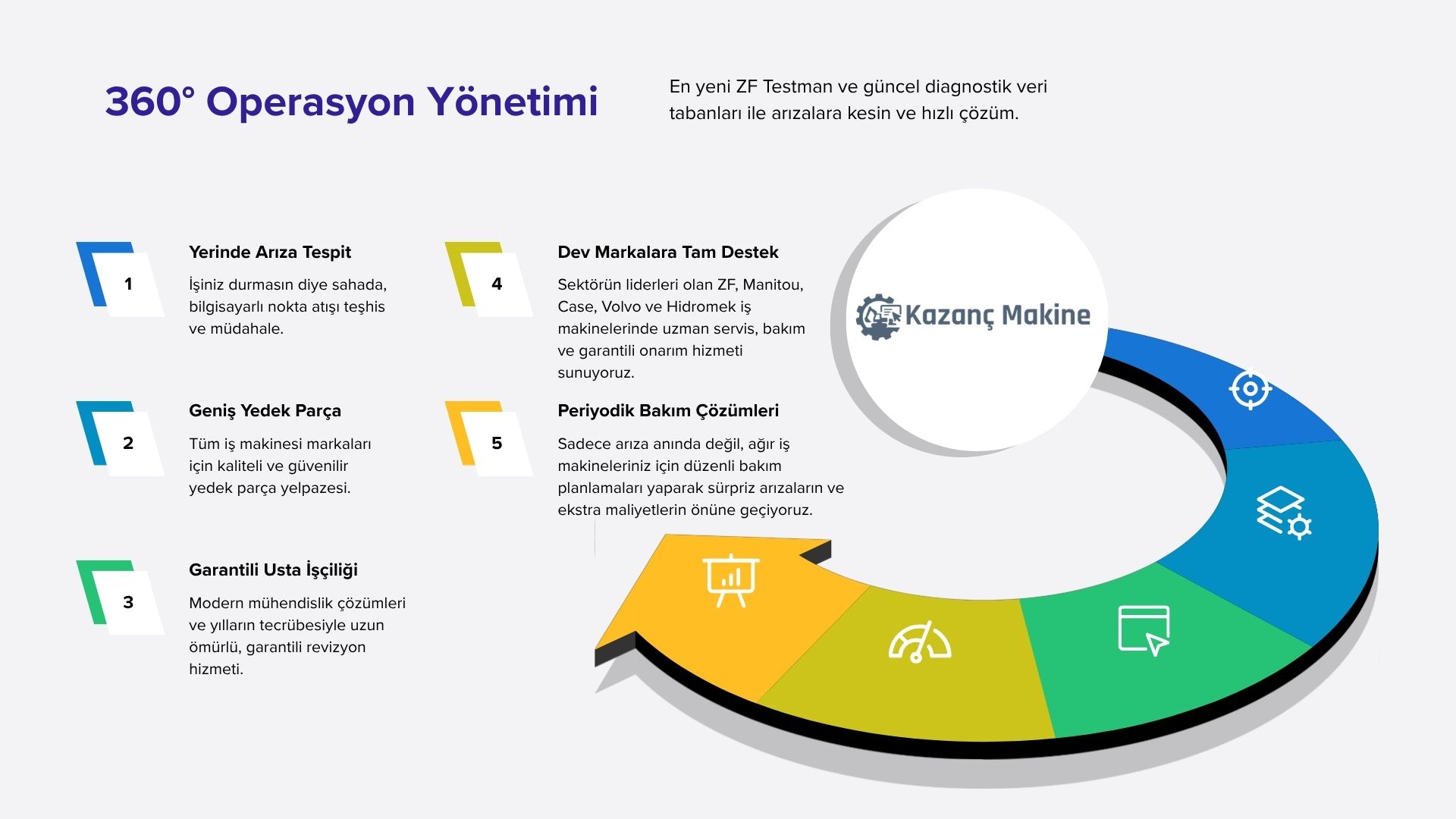 360° Operasyon Yönetimi

En yeni ZF Testman ve güncel diagnostik veri tabanları ile arızalara kesin ve hızlı çözüm.

1

Yerinde Arıza Tespit

İşiniz durmasın diye sahada, bilgisayarlı nokta atışı teşhis ve müdahale.

2

Geniş Yedek Parça

Tüm iş makinesi markaları için kaliteli ve güvenilir yedek parça yelpazesi.

3

Garantili Usta İşçiliği

Modern mühendislik çözümleri ve yılların tecrübesiyle uzun ömürlü, garantili revizyon hizmeti.

4

Dev Markalara Tam Destek

Sektörün liderleri olan ZF, Manitou, Case, Volvo ve Hidromek iş makinelerinde uzman servis, bakım ve garantili onarım hizmeti sunuyoruz.

5

Periyodik Bakım Çözümleri

Sadece arıza anında değil, ağır iş makineleriniz için düzenli bakım planlamaları yaparak sürpriz arızaların ve ekstra maliyetlerin önüne geçiyoruz.

Kazanç Makine